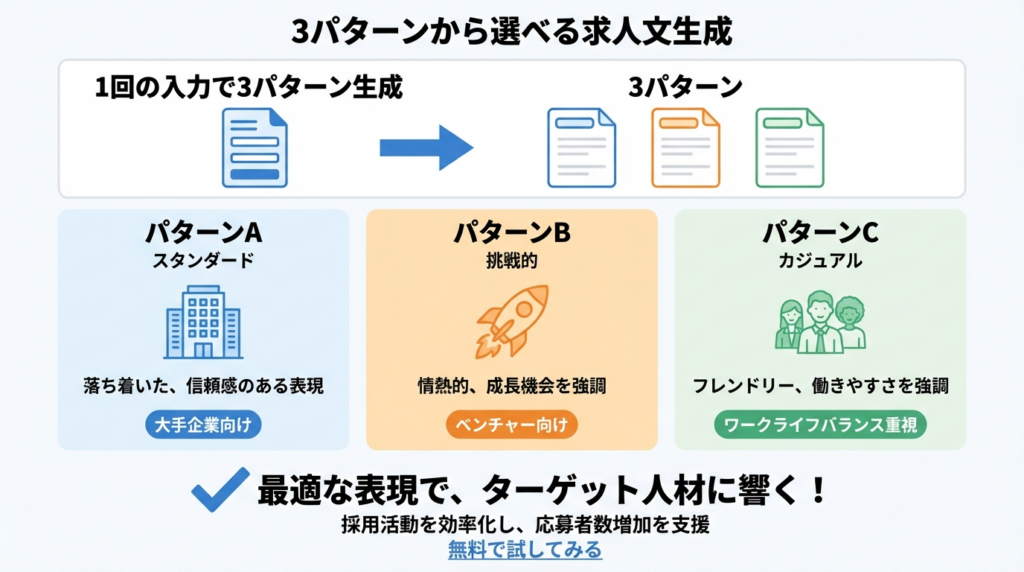 3パターンから選べる求人文生成

1回の入力で3パターン生成

3パターン

パターンA
スタンダード

落ち着いた、信頼感のある表現

大手企業向け

パターンB
挑戦的

情熱的、成長機会を強調

ベンチャー向け

パターンC
カジュアル

フレンドリー、働きやすさを強調

ワークライフバランス重視

最適な表現で、ターゲット人材に響く！

採用活動を効率化し、応募者数増加を支援

無料で試してみる